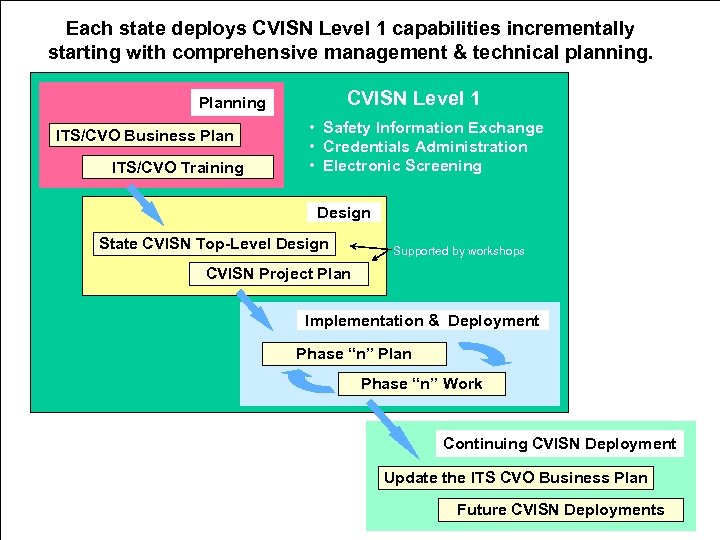 Each state deploys CVISN Level 1 capabilities incrementally starting with comprehensive management & technical planning.

Planning

ITS/CVO Business Plan

ITS/CVO Training

CVISN Level 1

• Safety Information Exchange
• Credentials Administration
• Electronic Screening

Design

State CVISN Top-Level Design

CVISN Project Plan

Supported by workshops

Implementation & Deployment

Phase “n” Plan

Phase “n” Work

Continuing CVISN Deployment

Update the ITS CVO Business Plan

Future CVISN Deployments